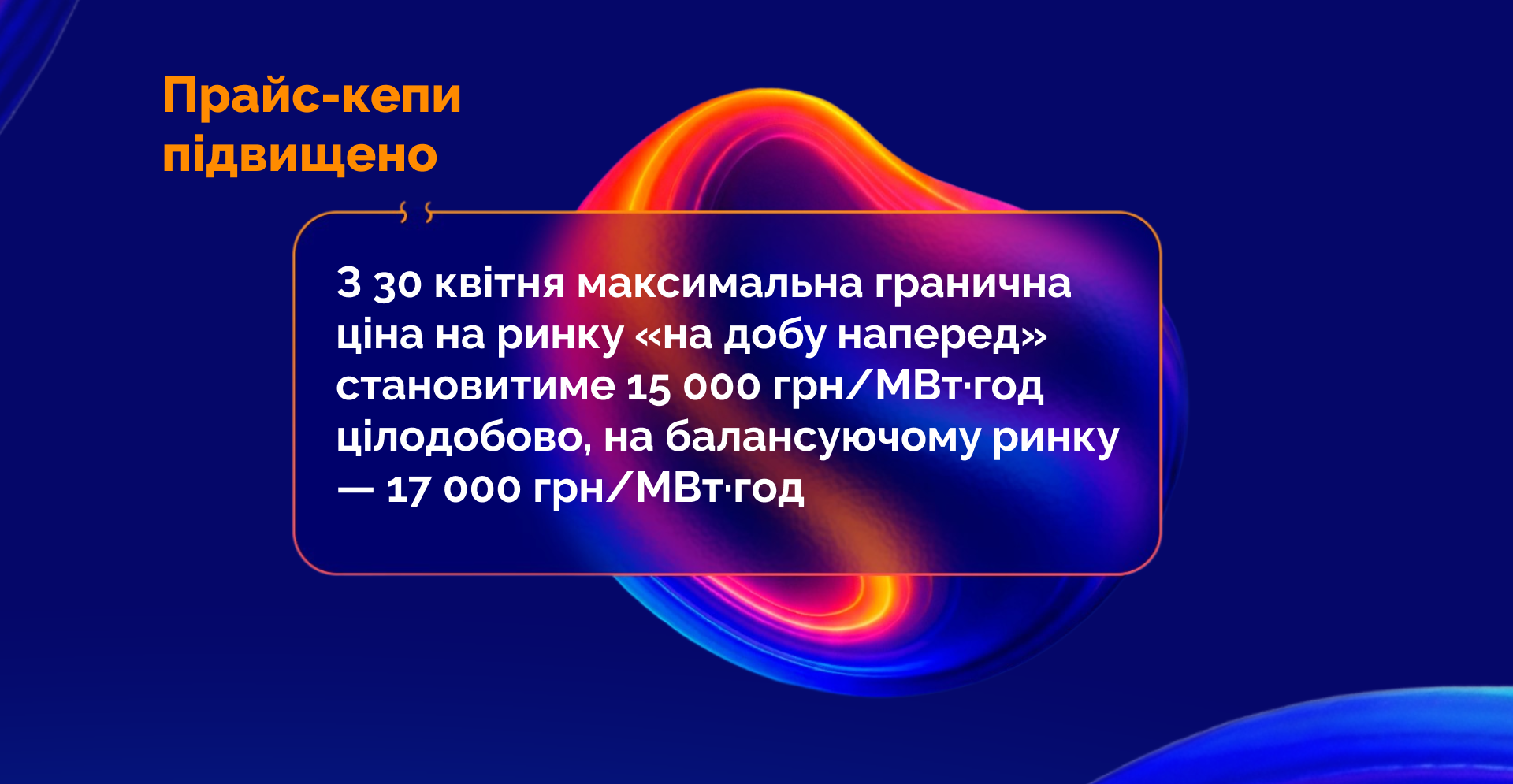 Прайс-кепи підвищено

З 30 квітня максимальна гранична ціна на ринку «на добу наперед» становитиме 15 000 грн/МВт·год цілодобово, на балансуючому ринку — 17 000 грн/МВт·год